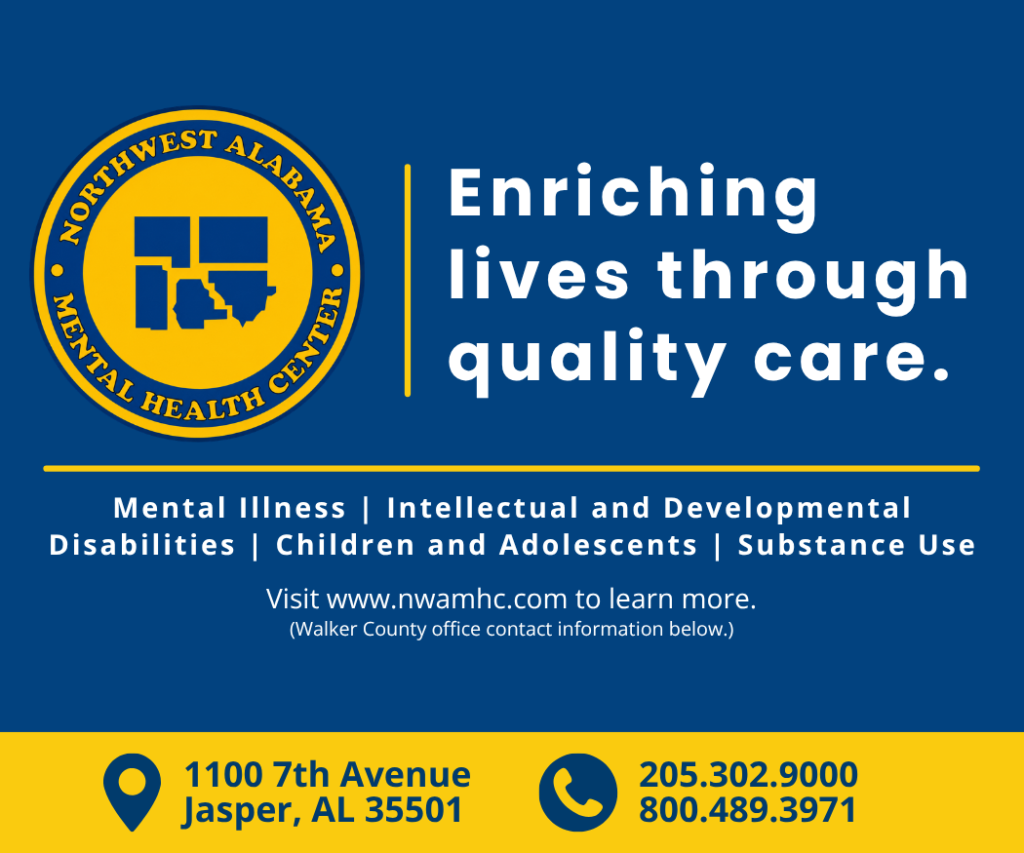 NORTHWEST ALABAMA
MENTAL HEALTH CENTER

Enriching lives through quality care.

Mental Illness | Intellectual and Developmental Disabilities | Children and Adolescents | Substance Use

Visit www.nwamhc.com to learn more.
(Walker County office contact information below.)

1100 7th Avenue
Jasper, AL 35501

205.302.9000
800.489.3971